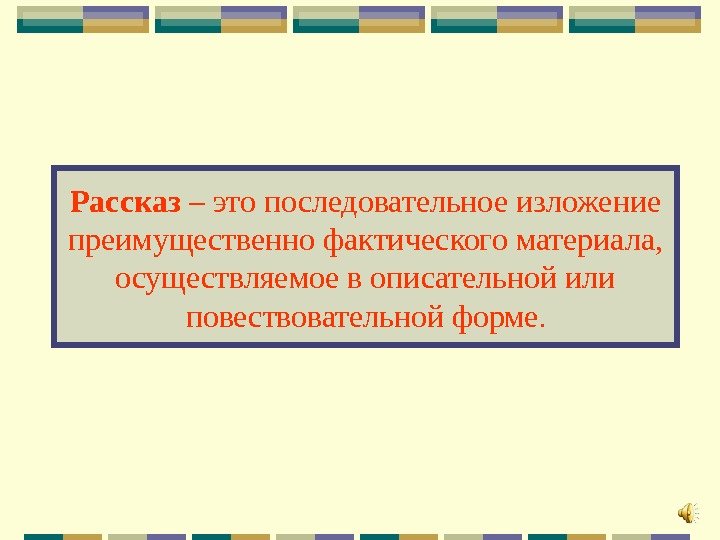 Рассказ – это последовательное изложение преимущественно фактического материала, осуществляемое в описательной или повествовательной форме.